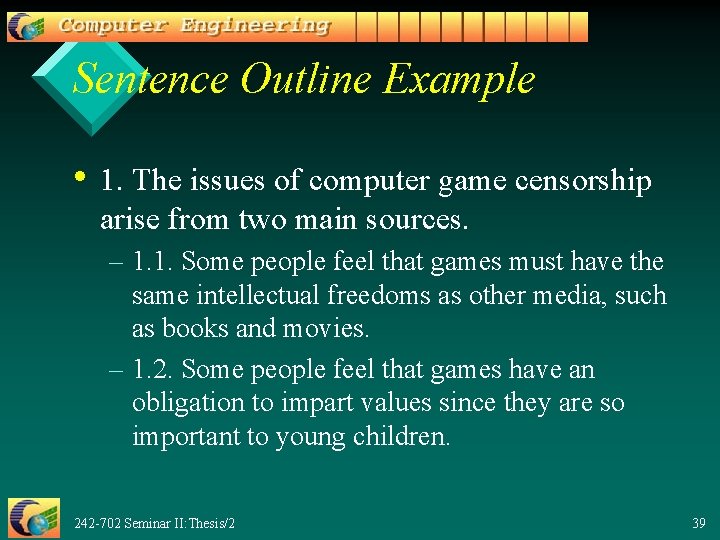 Computer Engineering

Sentence Outline Example

• 1. The issues of computer game censorship arise from two main sources.

– 1.1. Some people feel that games must have the same intellectual freedoms as other media, such as books and movies.

– 1.2. Some people feel that games have an obligation to impart values since they are so important to young children.

242-702 Seminar II: Thesis/2

39